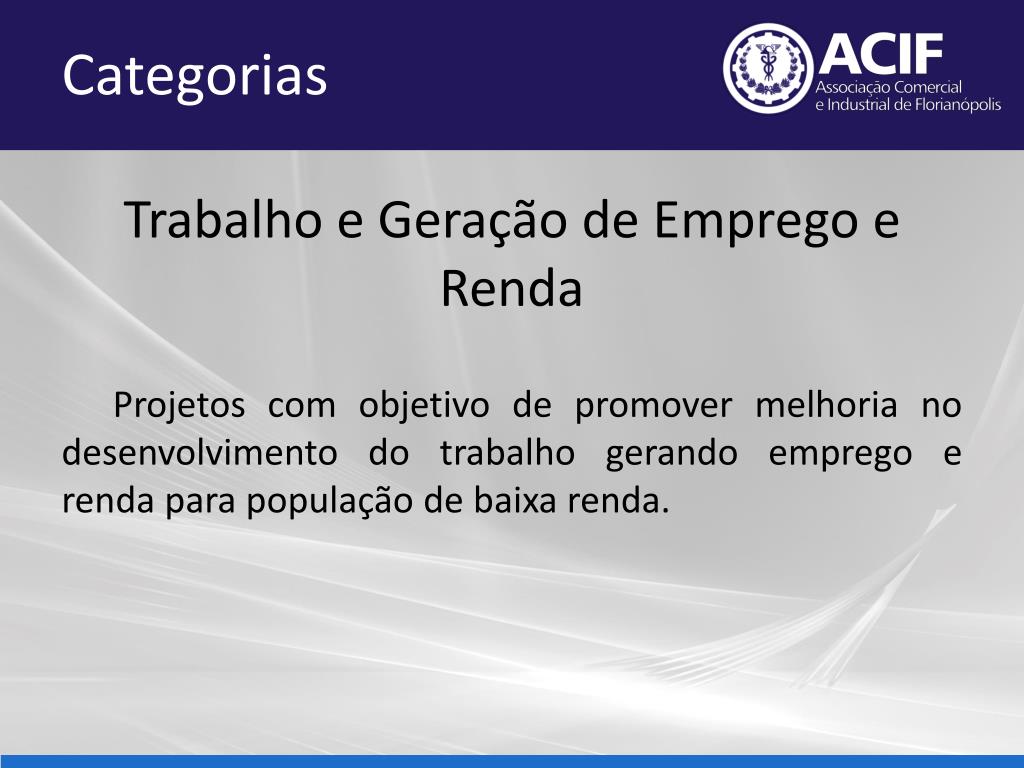 Categorias

ACIF
Associação Comercial e Industrial de Florianópolis

Trabalho e Geração de Emprego e Renda

Projetos com objetivo de promover melhoria no desenvolvimento do trabalho gerando emprego e renda para população de baixa renda.